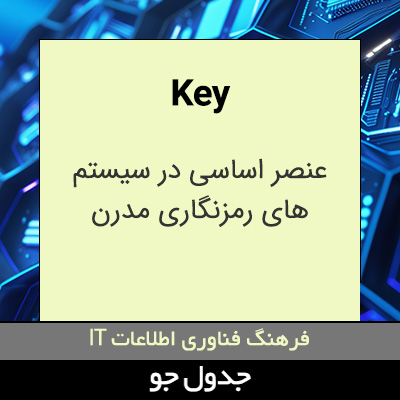 Key

عنصر اساسی در سیستم های رمزنگاری مدرن

فرهنگ فناوری اطلاعات IT

جدول جو